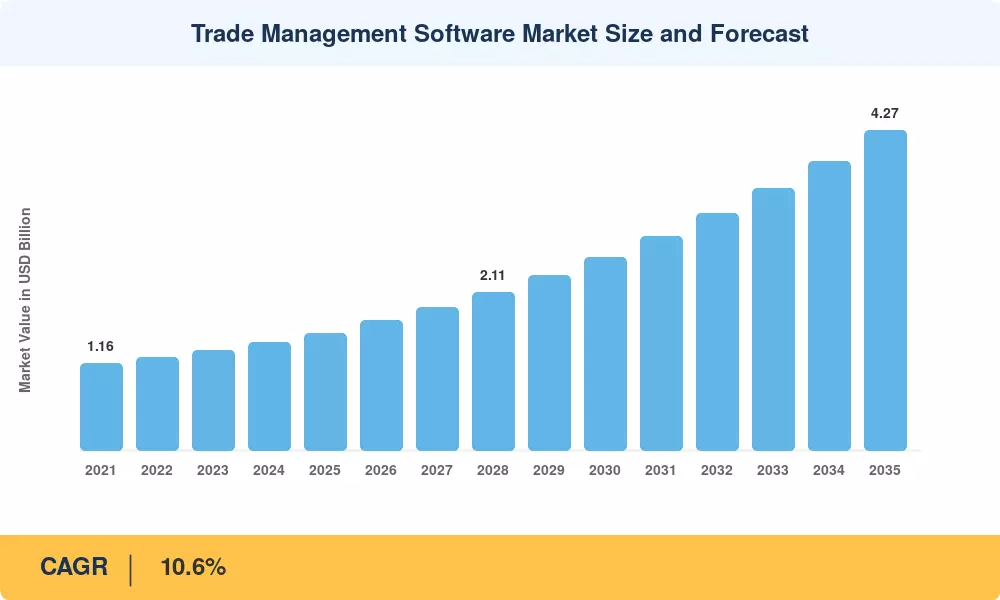 Trade Management Software Market Size and Forecast

Market Value in USD Billion

1.16
2.11
4.27

2021
2022
2023
2024
2025
2026
2027
2028
2029
2030
2031
2032
2033
2034
2035

CAGR | 10.6%